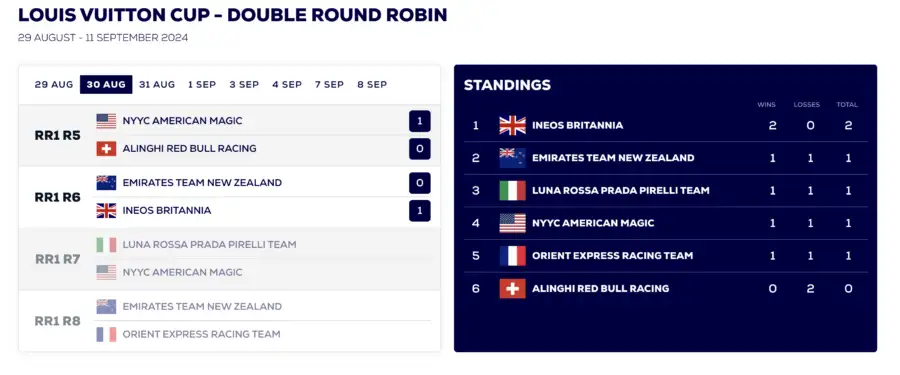 LOUIS VUITTON CUP - DOUBLE ROUND ROBIN
29 AUGUST - 11 SEPTEMBER 2024

29 AUG 30 AUG 31 AUG 1 SEP 3 SEP 4 SEP 7 SEP 8 SEP

| | | |
|---|---|---|
| RR1 R5 | NYYC AMERICAN MAGIC | 1 |
| | ALINGHI RED BULL RACING | 0 |
| RR1 R6 | EMIRATES TEAM NEW ZEALAND | 0 |
| | INEOS BRITANNIA | 1 |
| RR1 R7 | LUNA ROSSA PRADA PIRELLI TEAM | |
| | NYYC AMERICAN MAGIC | |
| RR1 R8 | EMIRATES TEAM NEW ZEALAND | |
| | ORIENT EXPRESS RACING TEAM | |

STANDINGS

| | | WINS | LOSSES | TOTAL |
|---|---|---|---|---|
| 1 | INEOS BRITANNIA | 2 | 0 | 2 |
| 2 | EMIRATES TEAM NEW ZEALAND | 1 | 1 | 1 |
| 3 | LUNA ROSSA PRADA PIRELLI TEAM | 1 | 1 | 1 |
| 4 | NYYC AMERICAN MAGIC | 1 | 1 | 1 |
| 5 | ORIENT EXPRESS RACING TEAM | 1 | 1 | 1 |
| 6 | ALINGHI RED BULL RACING | 0 | 2 | 0 |